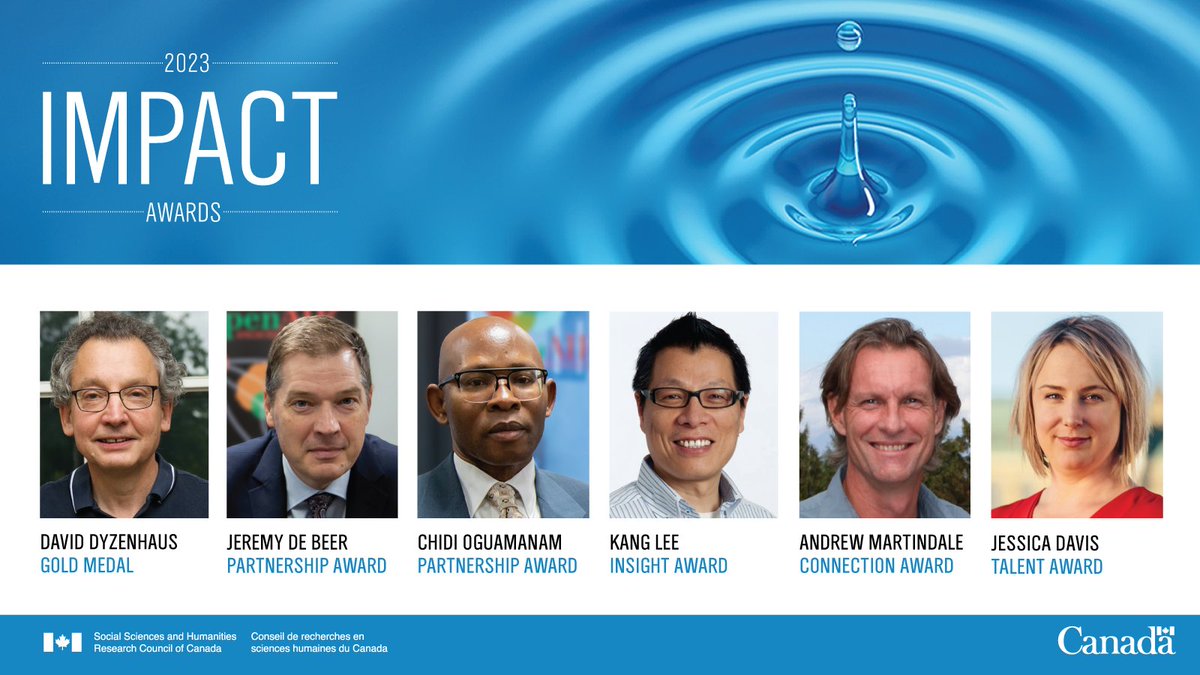 2023
IMPACT
AWARDS

DAVID DYZENHAUS
GOLD MEDAL

JEREMY DE BEER
PARTNERSHIP AWARD

CHIDI OGUAMANAM
PARTNERSHIP AWARD

KANG LEE
INSIGHT AWARD

ANDREW MARTINDALE
CONNECTION AWARD

JESSICA DAVIS
TALENT AWARD

Social Sciences and Humanities Research Council of Canada
Conseil de recherches en sciences humaines du Canada

Canada